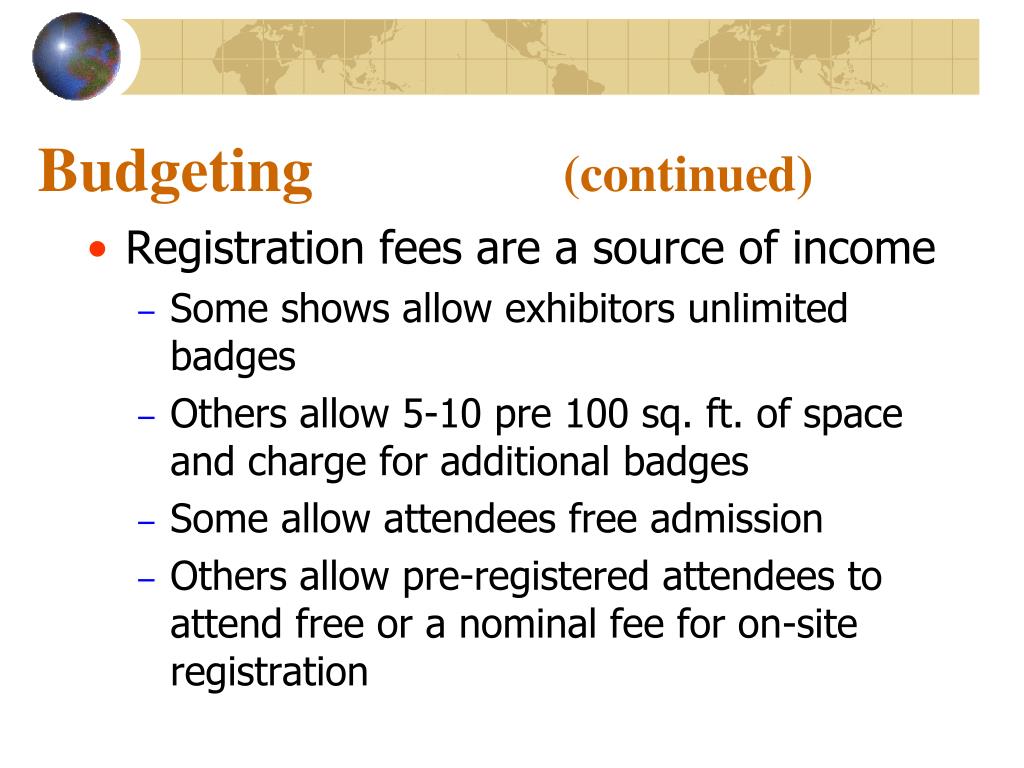 Budgeting (continued)

• Registration fees are a source of income
– Some shows allow exhibitors unlimited badges
– Others allow 5-10 pre 100 sq. ft. of space and charge for additional badges
– Some allow attendees free admission
– Others allow pre-registered attendees to attend free or a nominal fee for on-site registration